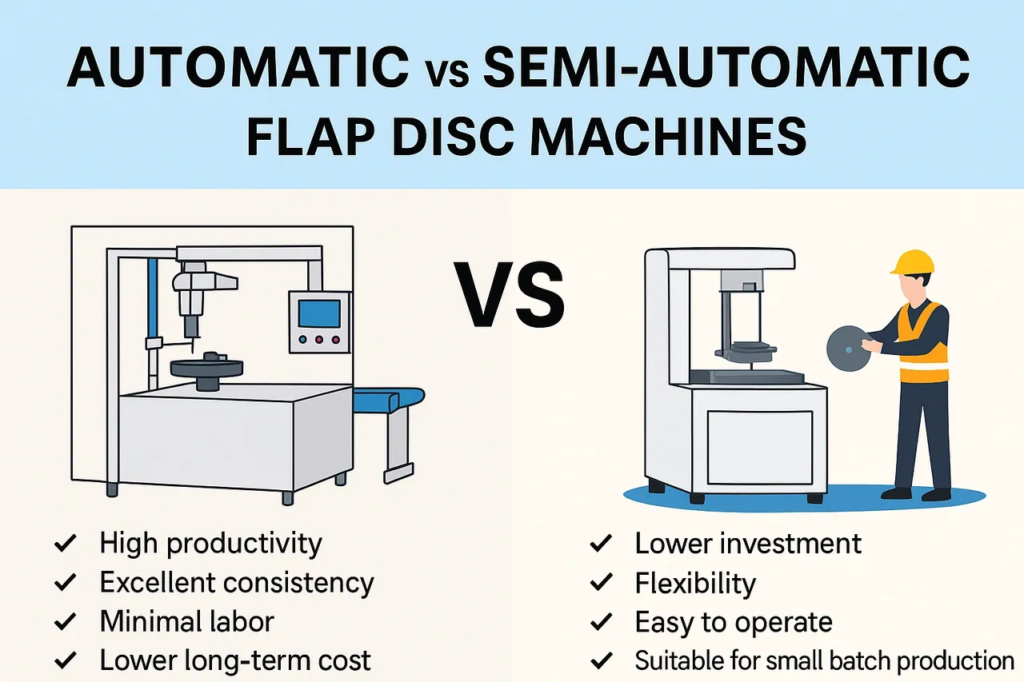 AUTOMATIC vs SEMI-AUTOMATIC FLAP DISC MACHINES

VS

✓ High productivity
✓ Excellent consistency
✓ Minimal labor
✓ Lower long-term cost

✓ Lower investment
✓ Flexibility
✓ Easy to operate
✓ Suitable for small batch production